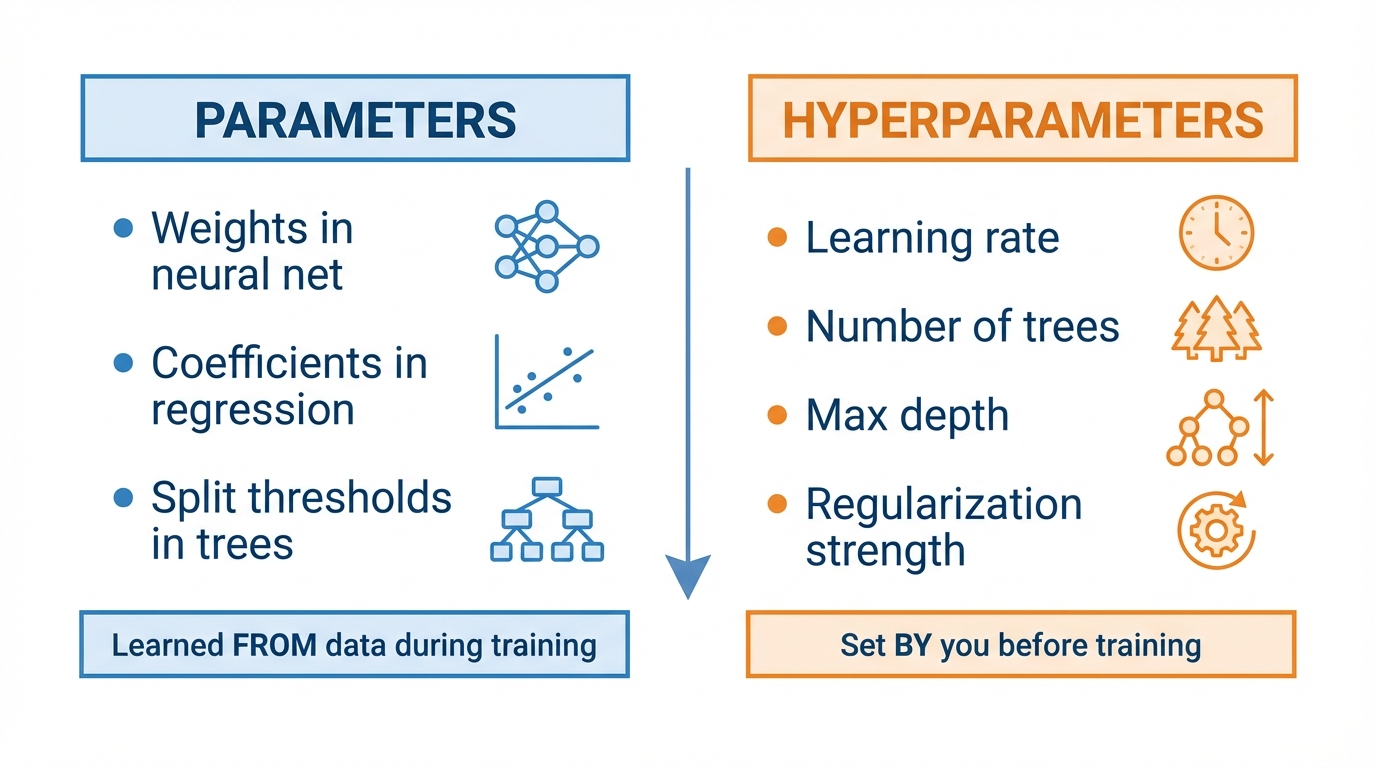 PARAMETERS

- Weights in neural net
- Coefficients in regression
- Split thresholds in trees

Learned FROM data during training

HYPERPARAMETERS

- Learning rate
- Number of trees
- Max depth
- Regularization strength

Set BY you before training